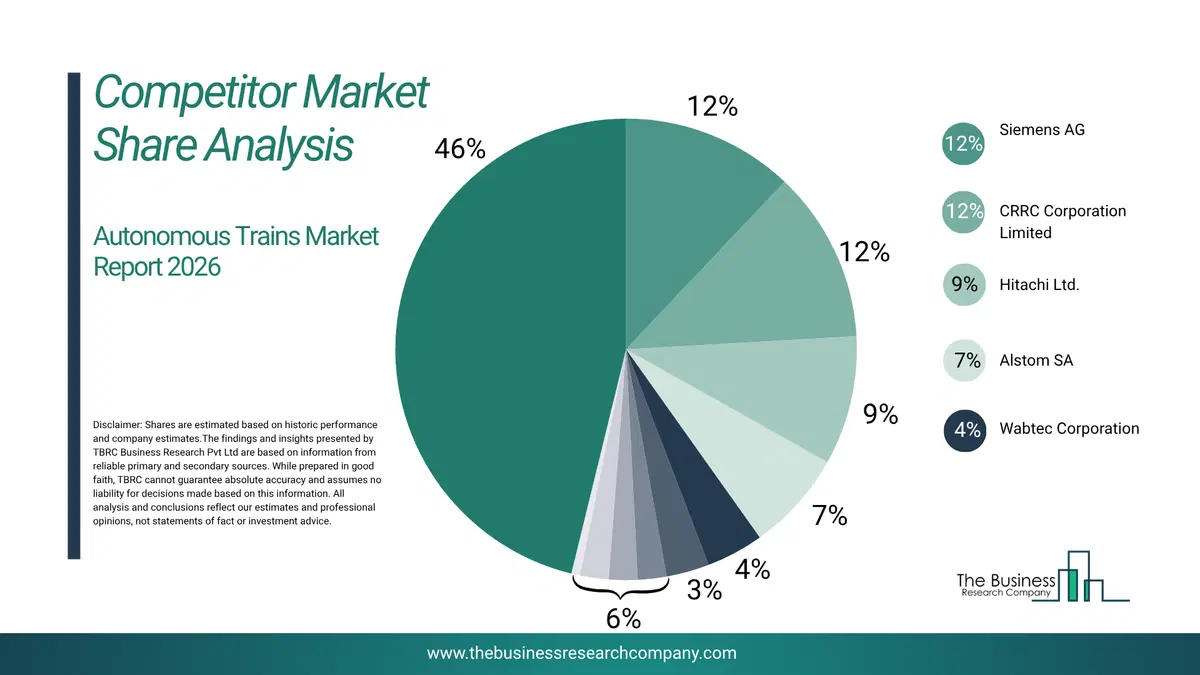 Competitor Market Share Analysis

Autonomous Trains Market Report 2026

Disclaimer: Shares are estimated based on historic performance and company estimates.The findings and insights presented by TBRC Business Research Pvt Ltd are based on information from reliable primary and secondary sources. While prepared in good faith, TBRC cannot guarantee absolute accuracy and assumes no liability for decisions made based on this information. All analysis and conclusions reflect our estimates and professional opinions, not statements of fact or investment advice.

46%
12%
12%
9%
7%
4%
3%
6%

12% Siemens AG
12% CRRC Corporation Limited
9% Hitachi Ltd.
7% Alstom SA
4% Wabtec Corporation

The Business Research Company

www.thebusinessresearchcompany.com